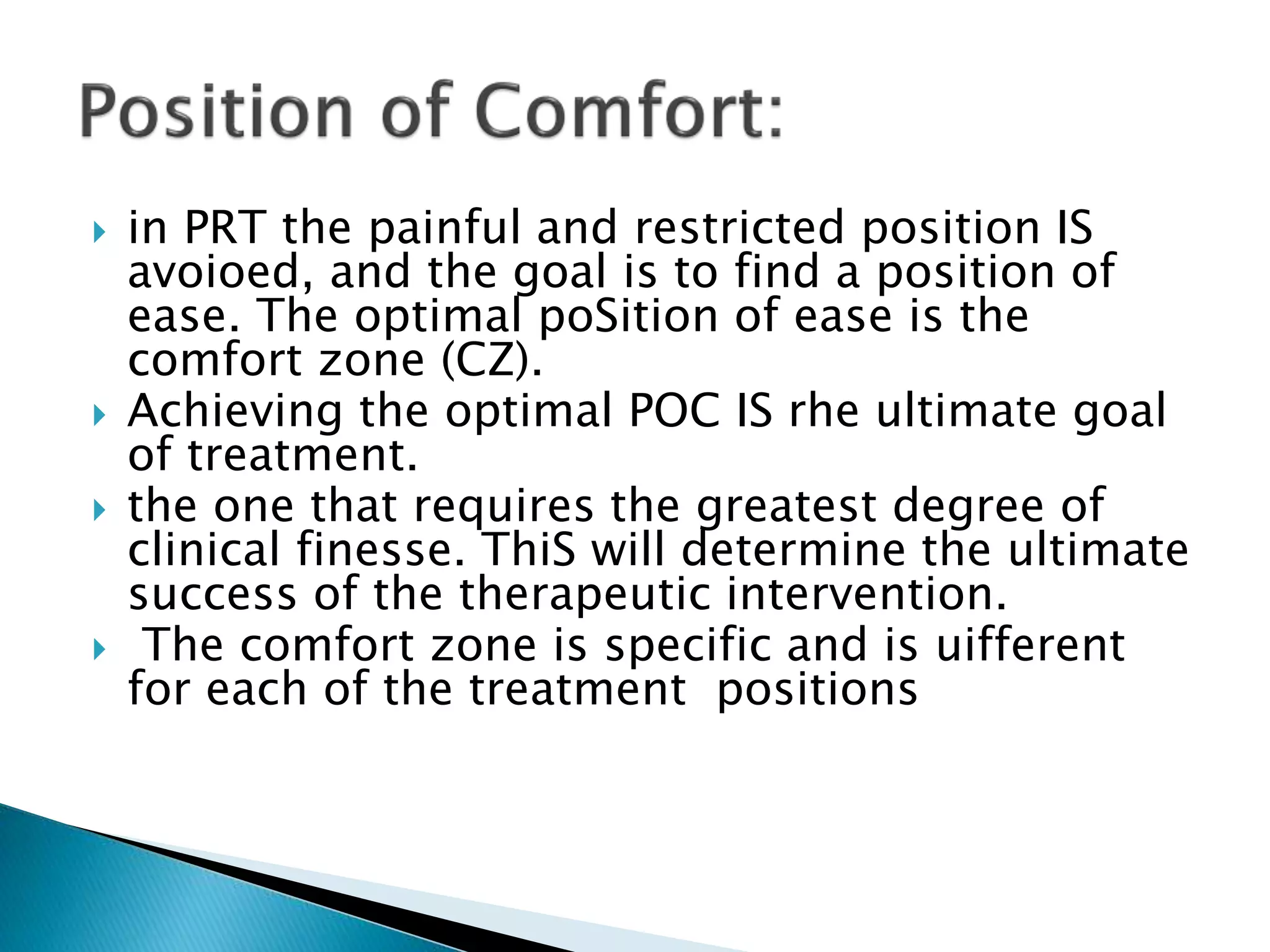 Position of Comfort:

in PRT the painful and restricted position IS avoioed, and the goal is to find a position of ease. The optimal poSition of ease is the comfort zone (CZ).

Achieving the optimal POC IS rhe ultimate goal of treatment.

the one that requires the greatest degree of clinical finesse. ThiS will determine the ultimate success of the therapeutic intervention.

The comfort zone is specific and is uifferent for each of the treatment positions